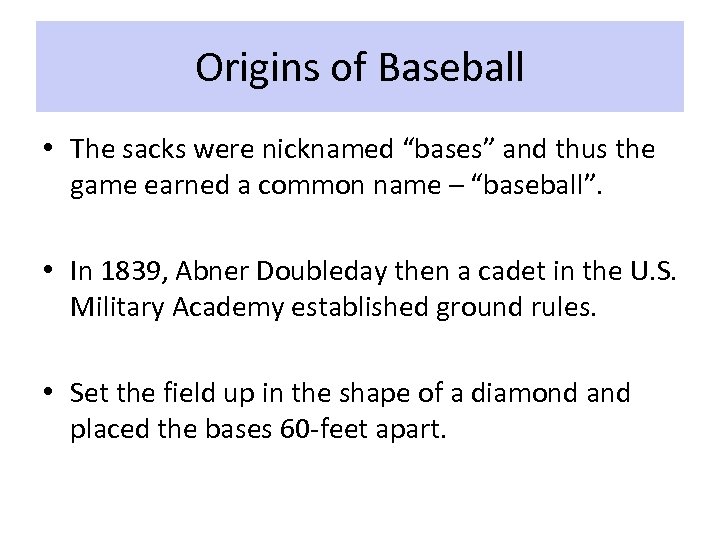 Origins of Baseball

• The sacks were nicknamed “bases” and thus the game earned a common name – “baseball”.

• In 1839, Abner Doubleday then a cadet in the U.S. Military Academy established ground rules.

• Set the field up in the shape of a diamond and placed the bases 60-feet apart.